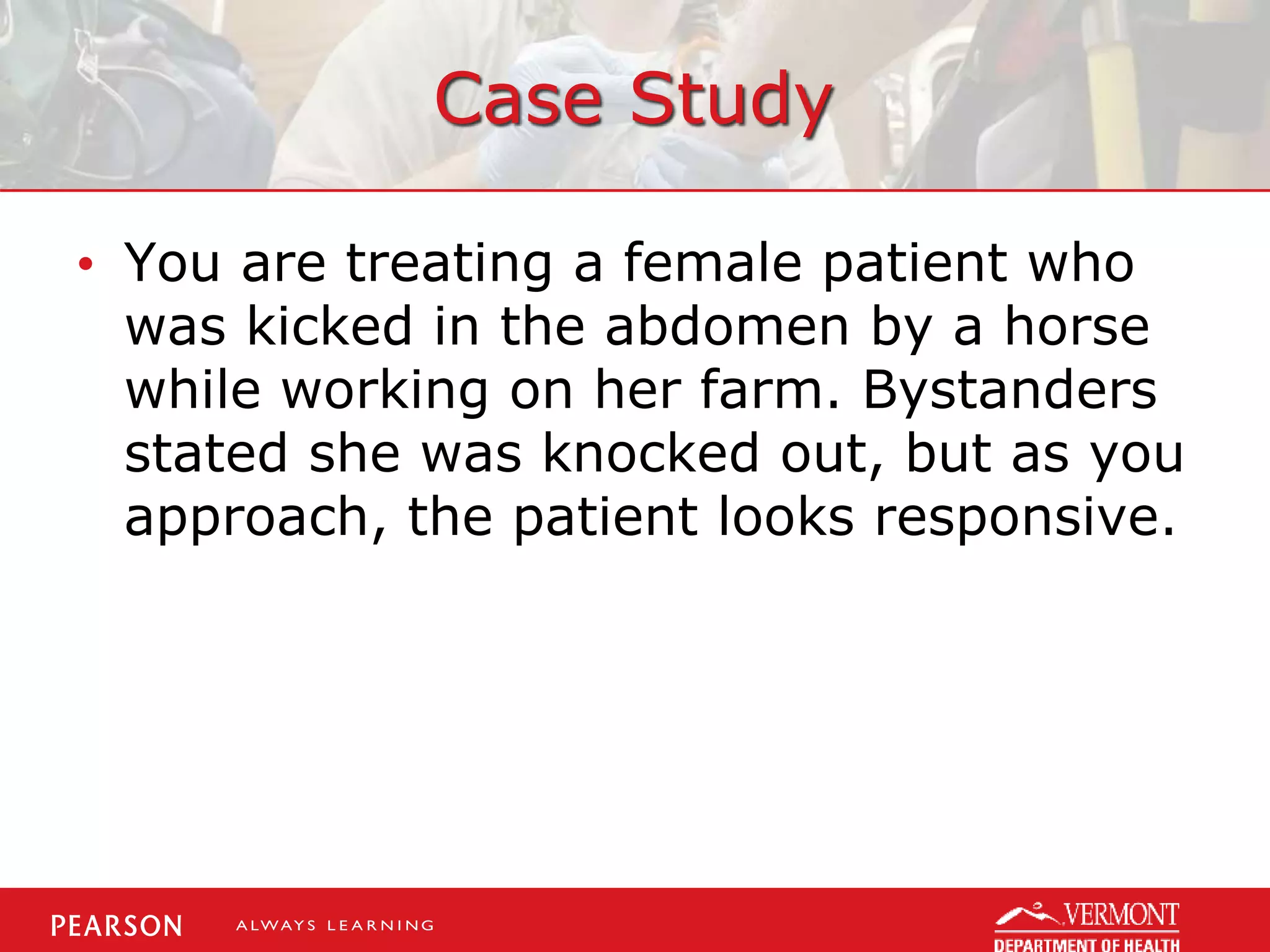 Case Study

• You are treating a female patient who was kicked in the abdomen by a horse while working on her farm. Bystanders stated she was knocked out, but as you approach, the patient looks responsive.

PEARSON ALWAYS LEARNING

VERMONT
DEPARTMENT OF HEALTH